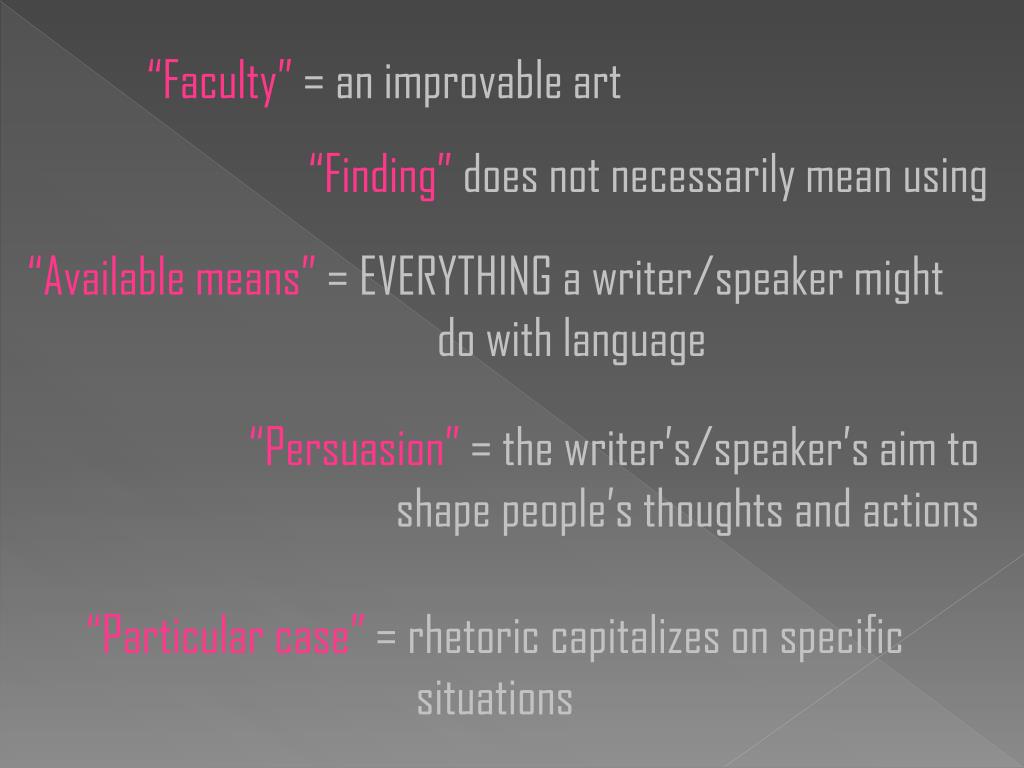 “Faculty” = an improvable art

“Finding” does not necessarily mean using

“Available means” = EVERYTHING a writer/speaker might do with language

“Persuasion” = the writer’s/speaker’s aim to shape people’s thoughts and actions

“Particular case” = rhetoric capitalizes on specific situations